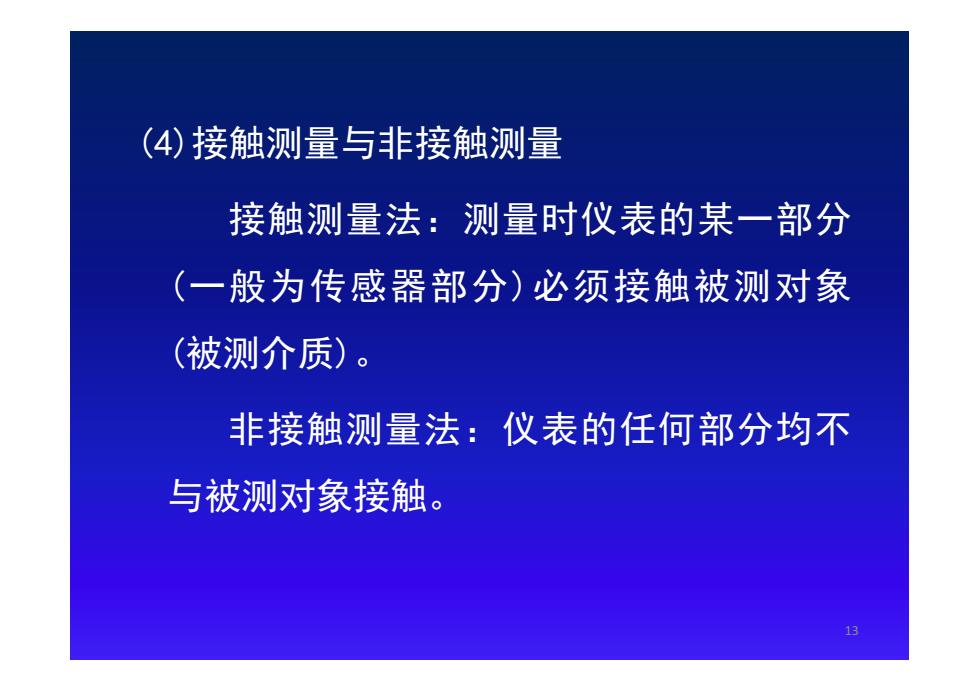 (4)接触测量与非接触测量

接触测量法：测量时仪表的某一部分(一般为传感器部分)必须接触被测对象(被测介质)。

非接触测量法：仪表的任何部分均不与被测对象接触。

13